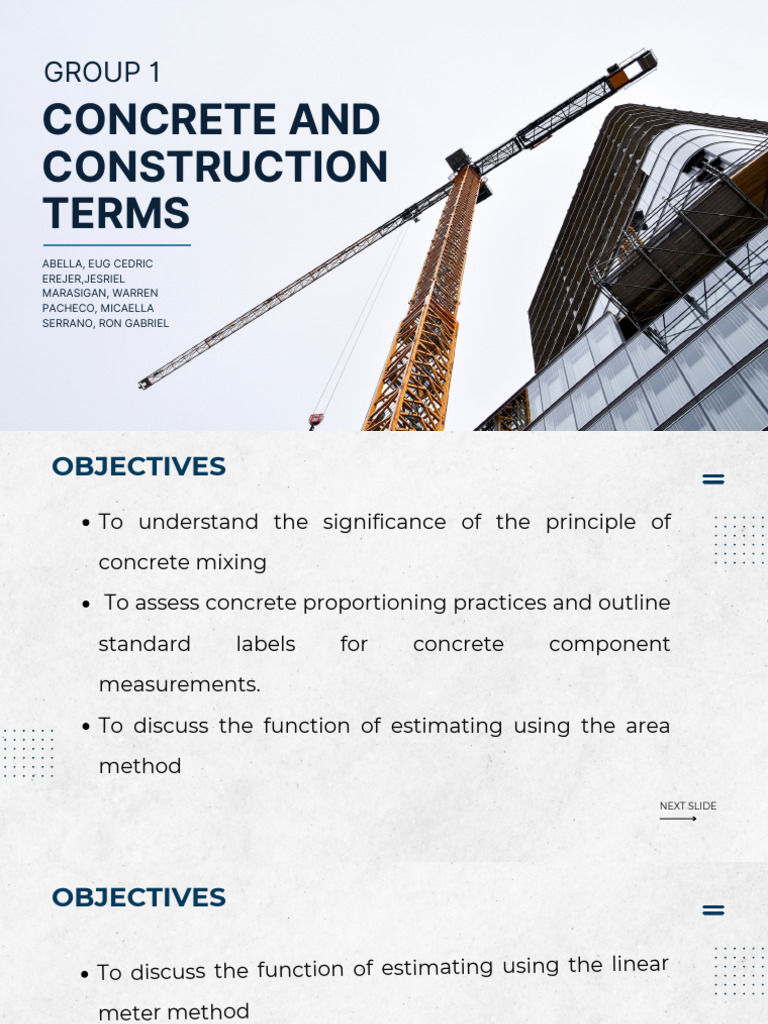 GROUP 1

CONCRETE AND CONSTRUCTION TERMS

ABELLA, EUG CEDRIC
EREJER,JESRIEL
MARASIGAN, WARREN
PACHECO, MICAELLA
SERRANO, RON GABRIEL

OBJECTIVES

- To understand the significance of the principle of concrete mixing
- To assess concrete proportioning practices and outline standard labels for concrete component measurements.
- To discuss the function of estimating using the area method

NEXT SLIDE

OBJECTIVES

- To discuss the function of estimating using the linear meter method